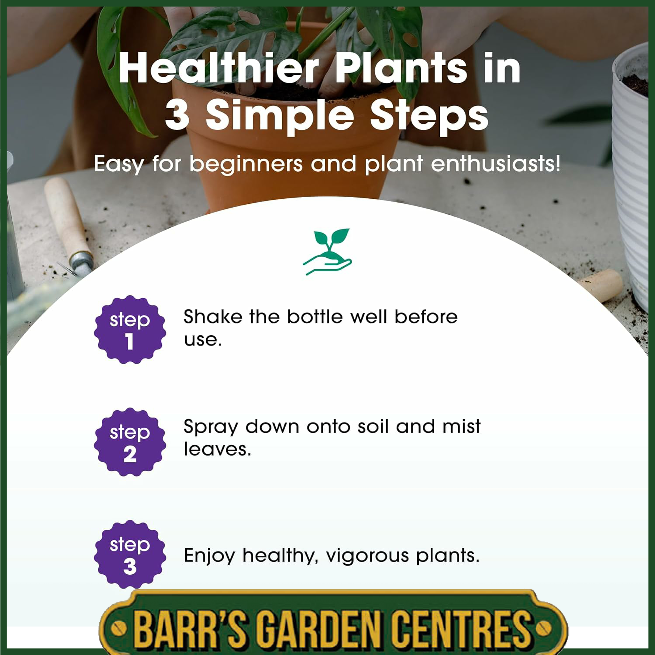 Healthier Plants in 3 Simple Steps

Easy for beginners and plant enthusiasts!

step 1

Shake the bottle well before use.

step 2

Spray down onto soil and mist leaves.

step 3

Enjoy healthy, vigorous plants.

BARR'S GARDEN CENTRES